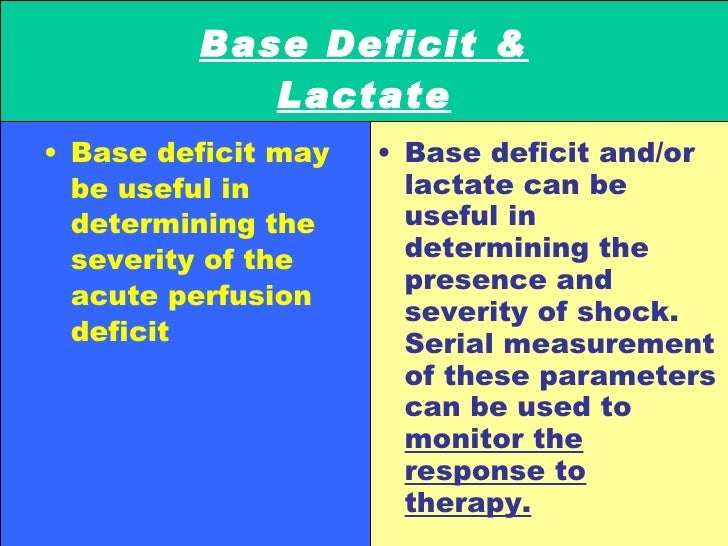 Base Deficit &
Lactate

• Base deficit may be useful in determining the severity of the acute perfusion deficit

• Base deficit and/or lactate can be useful in determining the presence and severity of shock. Serial measurement of these parameters can be used to monitor the response to therapy.